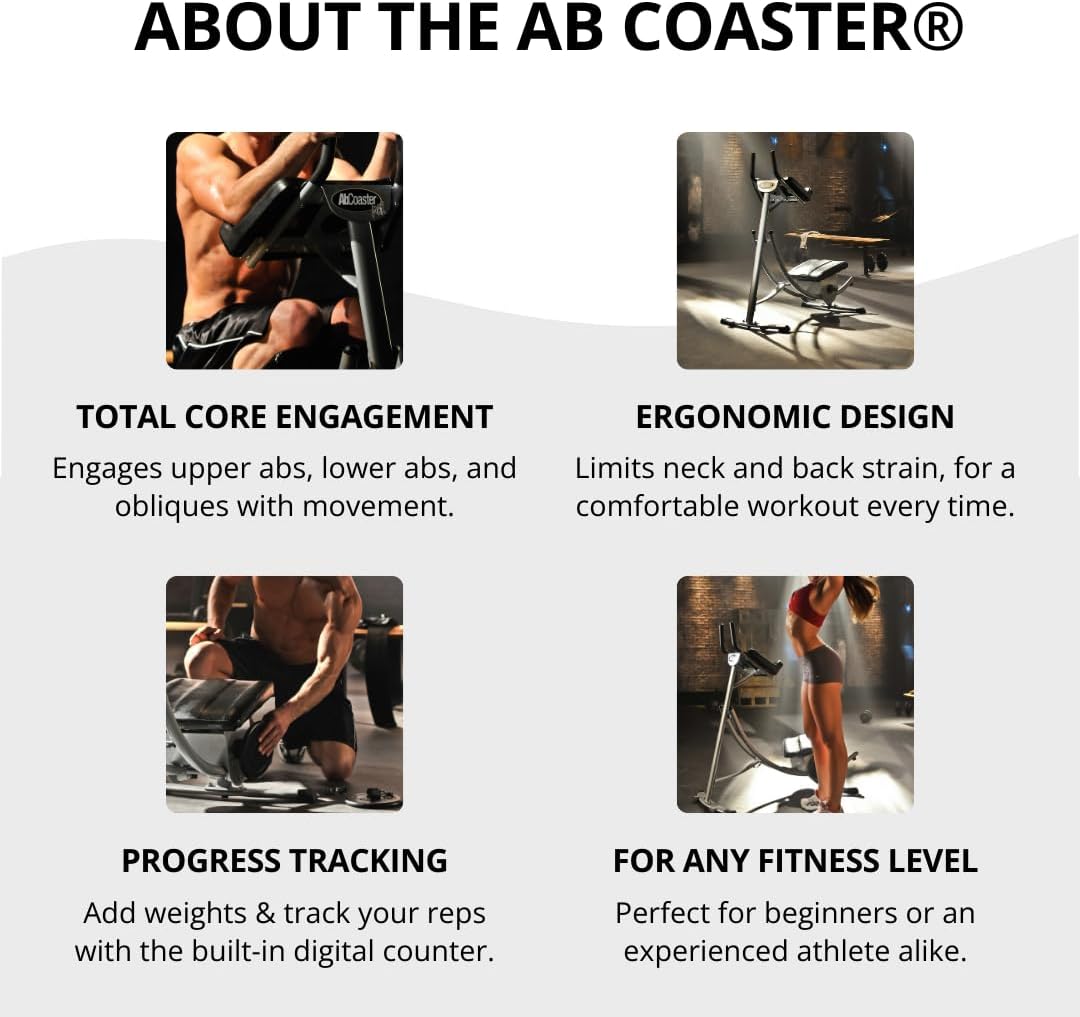 ABOUT THE AB COASTER®

AbCoaster

TOTAL CORE ENGAGEMENT
Engages upper abs, lower abs, and obliques with movement.

ERGONOMIC DESIGN
Limits neck and back strain, for a comfortable workout every time.

PROGRESS TRACKING
Add weights & track your reps with the built-in digital counter.

FOR ANY FITNESS LEVEL
Perfect for beginners or an experienced athlete alike.